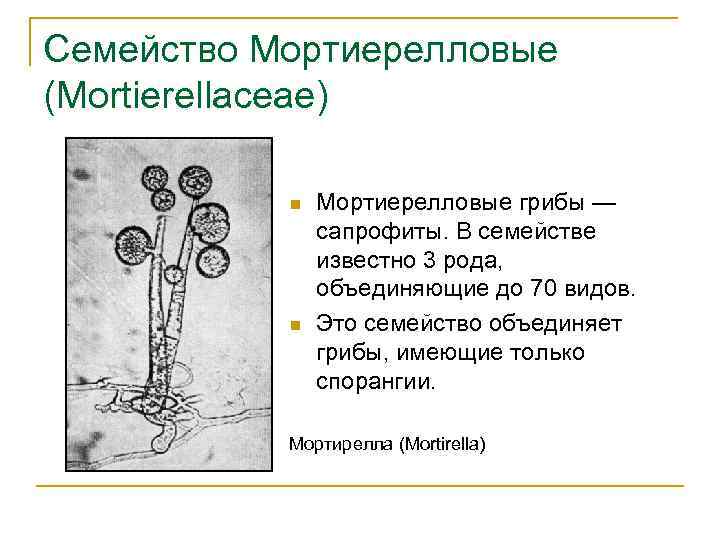 Семейство Мортиерелловые (Mortierellaceae)

Мортиерелловые грибы — сапрофиты. В семействе известно 3 рода, объединяющие до 70 видов.

Это семейство объединяет грибы, имеющие только спорангии.

Мортирелла (Mortirella)